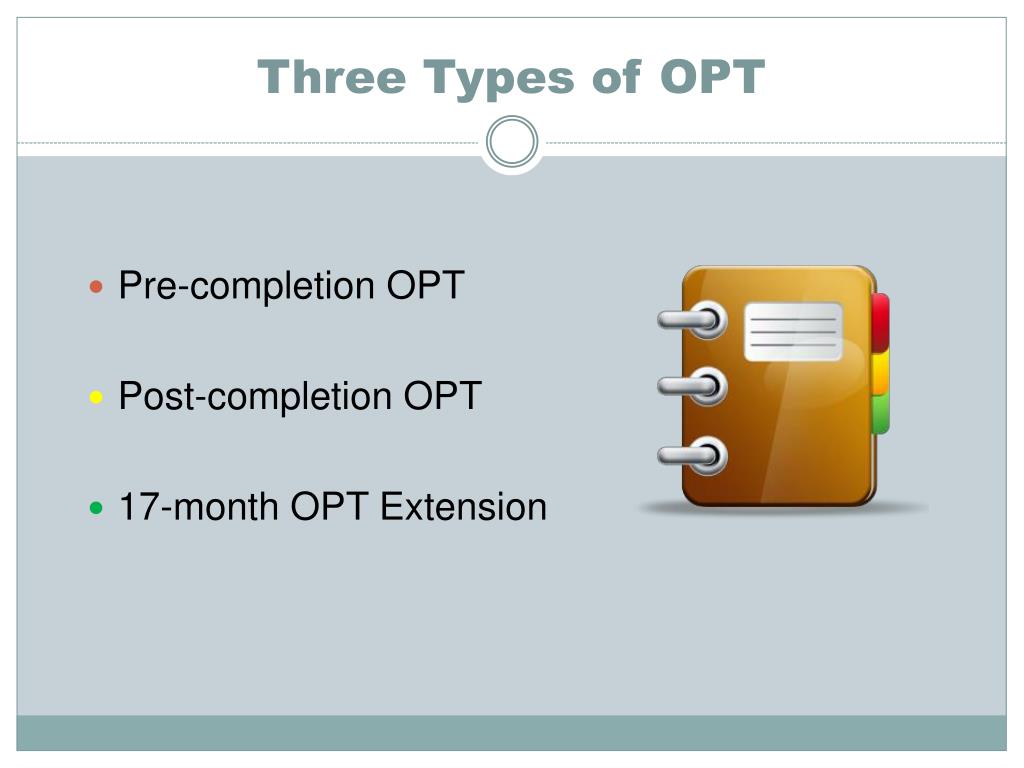 Three Types of OPT

- Pre-completion OPT
- Post-completion OPT
- 17-month OPT Extension